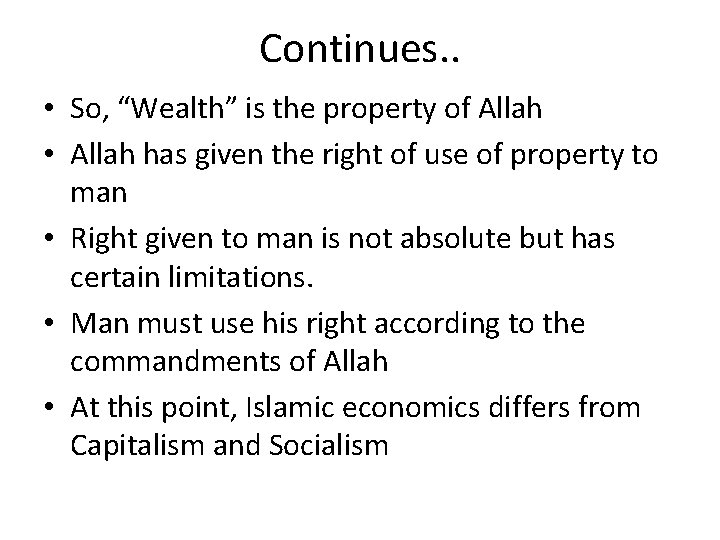 Continues..

• So, “Wealth” is the property of Allah
• Allah has given the right of use of property to man
• Right given to man is not absolute but has certain limitations.
• Man must use his right according to the commandments of Allah
• At this point, Islamic economics differs from Capitalism and Socialism